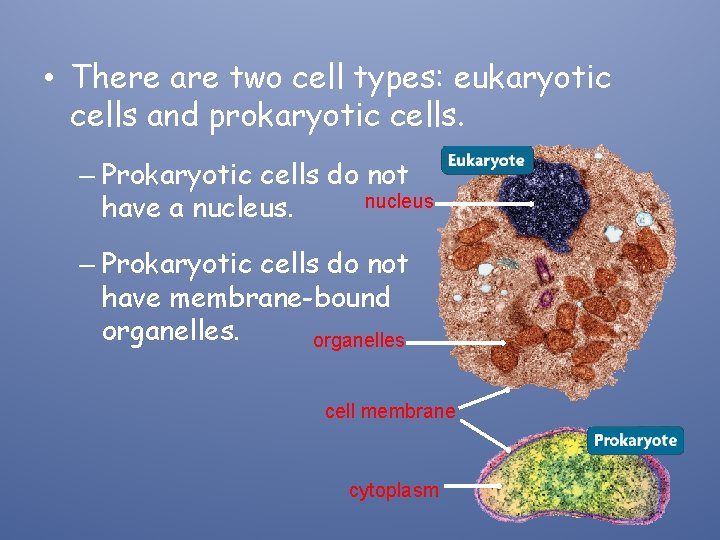 • There are two cell types: eukaryotic cells and prokaryotic cells.

– Prokaryotic cells do not have a nucleus.

– Prokaryotic cells do not have membrane-bound organelles.

Eukaryote

nucleus

organelles

cell membrane

Prokaryote

cytoplasm